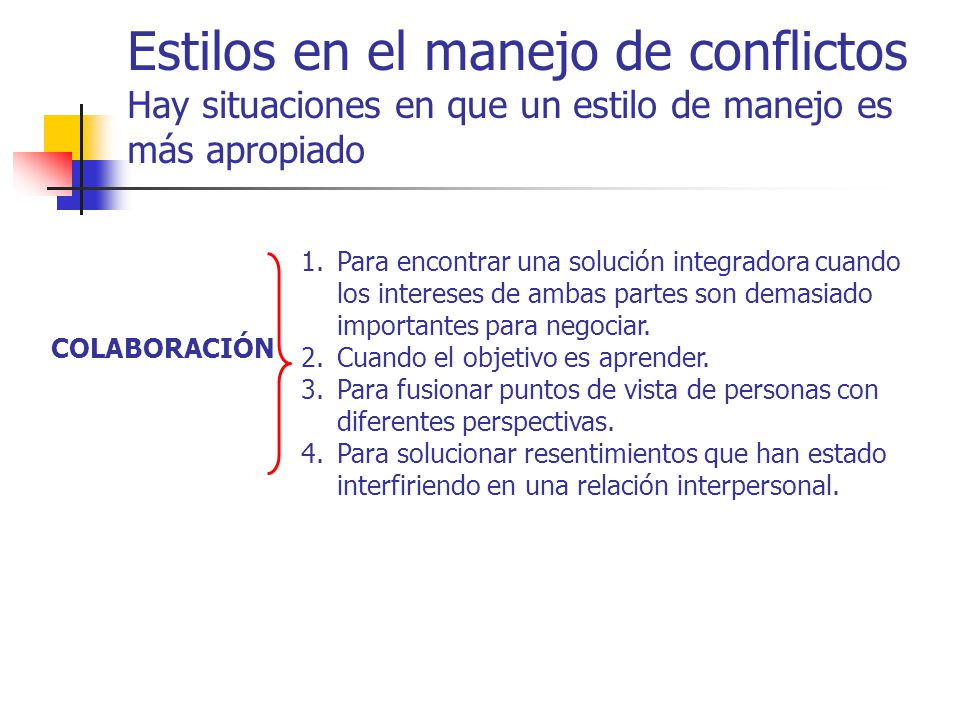 Estilos en el manejo de conflictos
Hay situaciones en que un estilo de manejo es más apropiado

COLABORACIÓN

1. Para encontrar una solución integradora cuando los intereses de ambas partes son demasiado importantes para negociar.
2. Cuando el objetivo es aprender.
3. Para fusionar puntos de vista de personas con diferentes perspectivas.
4. Para solucionar resentimientos que han estado interfiriendo en una relación interpersonal.